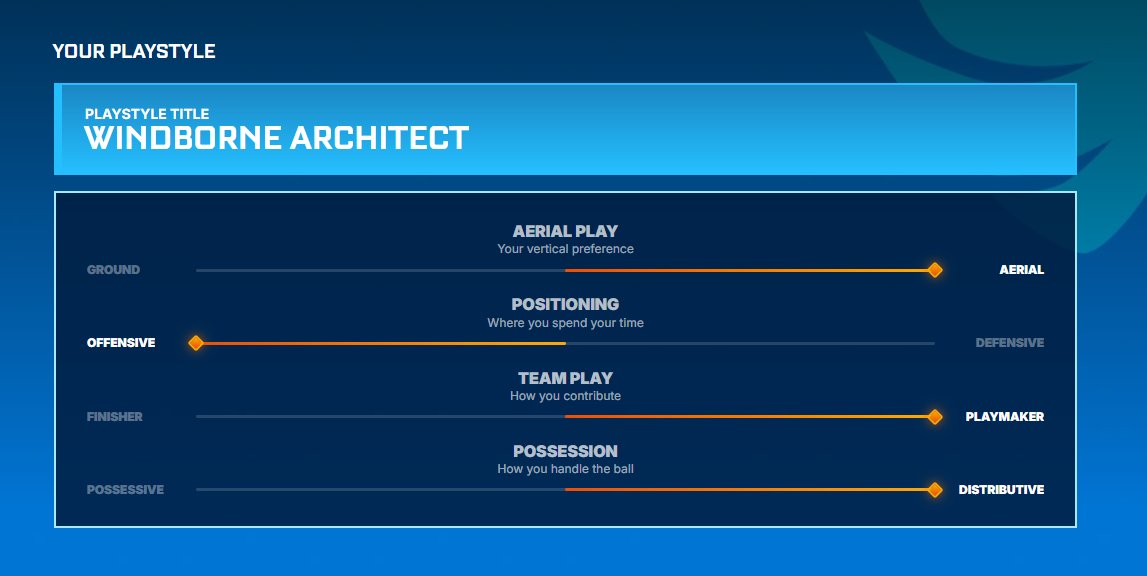 YOUR PLAYSTYLE

PLAYSTYLE TITLE
WINDBORNE ARCHITECT

AERIAL PLAY
Your vertical preference
GROUND AERIAL

POSITIONING
Where you spend your time
OFFENSIVE DEFENSIVE

TEAM PLAY
How you contribute
FINISHER PLAYMAKER

POSSESSION
How you handle the ball
POSSESSIVE DISTRIBUTIVE